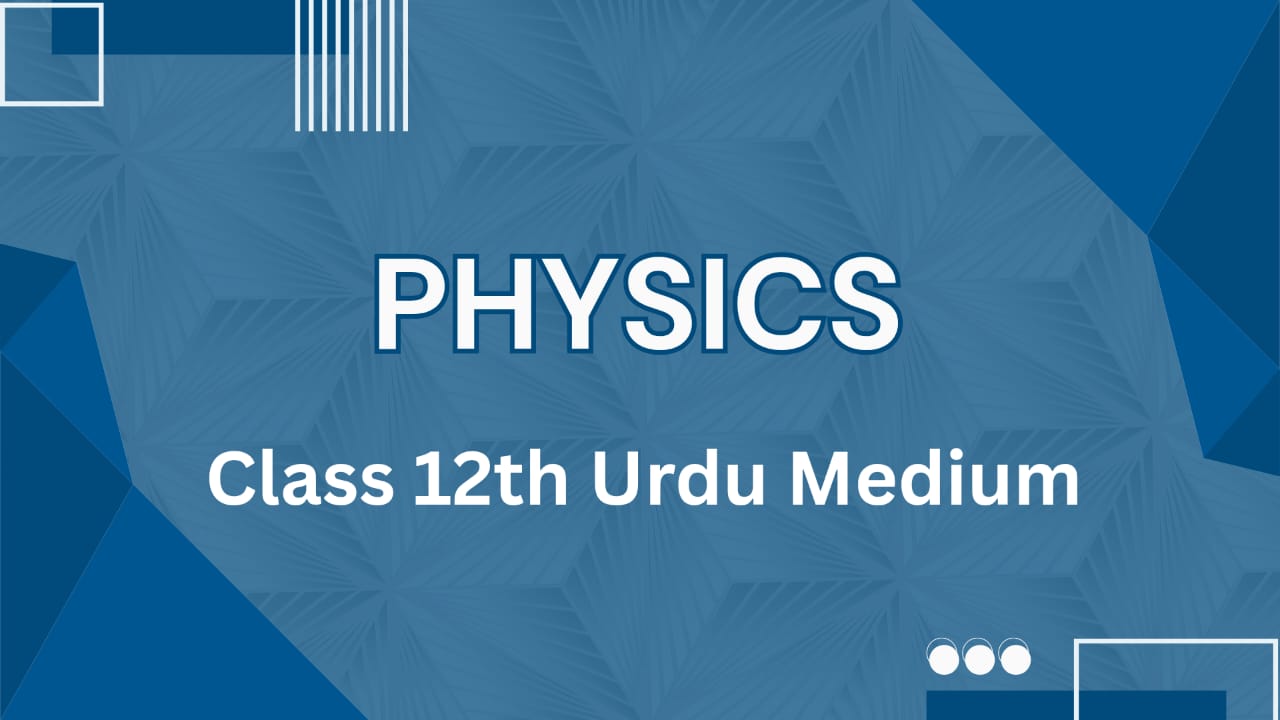 PHYSICS

Class 12th Urdu Medium